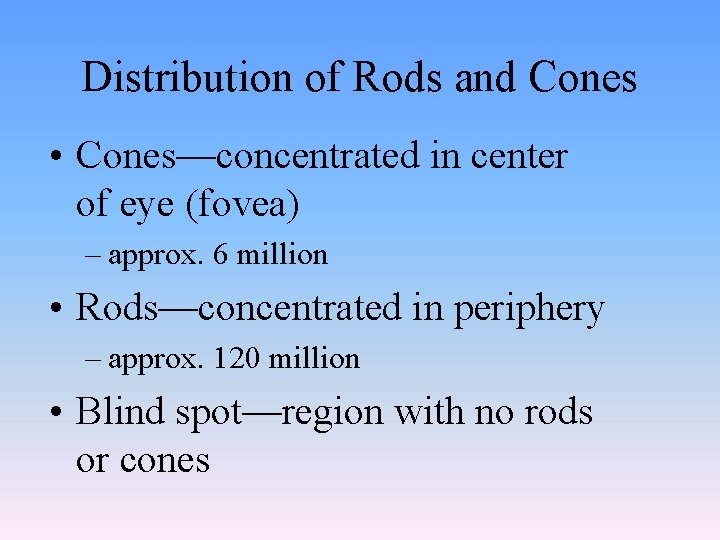 Distribution of Rods and Cones

• Cones—concentrated in center of eye (fovea)
– approx. 6 million

• Rods—concentrated in periphery
– approx. 120 million

• Blind spot—region with no rods or cones